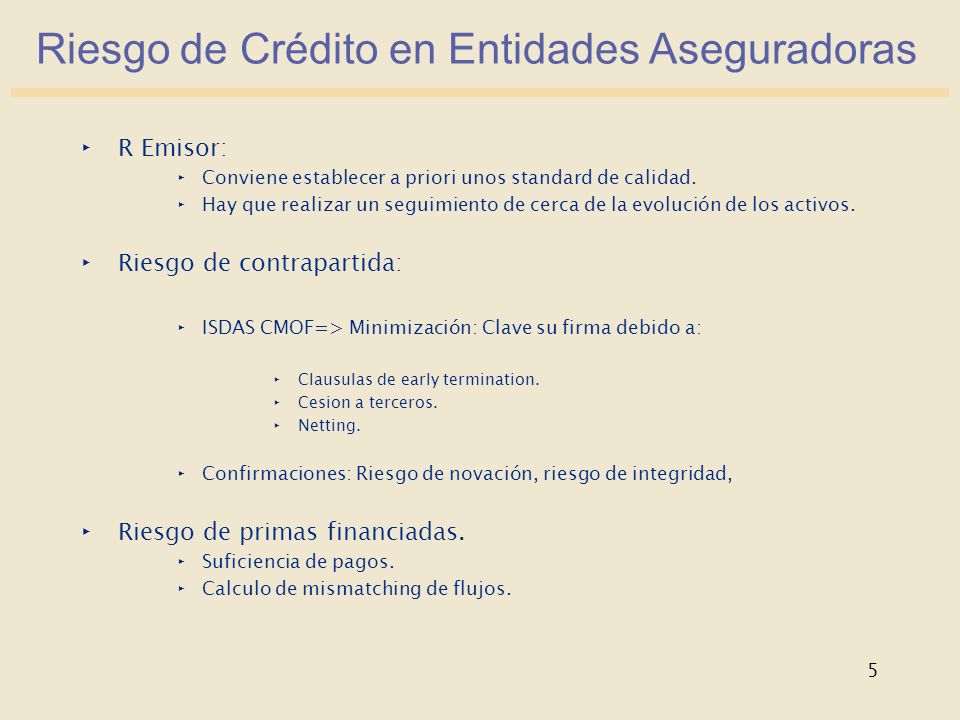 Riesgo de Crédito en Entidades Aseguradoras

‣ R Emisor:
‣ Conviene establecer a priori unos standard de calidad.
‣ Hay que realizar un seguimiento de cerca de la evolución de los activos.

‣ Riesgo de contrapartida:

‣ ISDAS CMOF=> Minimización: Clave su firma debido a:

‣ Clausulas de early termination.
‣ Cesion a terceros.
‣ Netting.

‣ Confirmaciones: Riesgo de novación, riesgo de integridad,

‣ Riesgo de primas financiadas.
‣ Suficiencia de pagos.
‣ Calculo de mismatching de flujos.

5